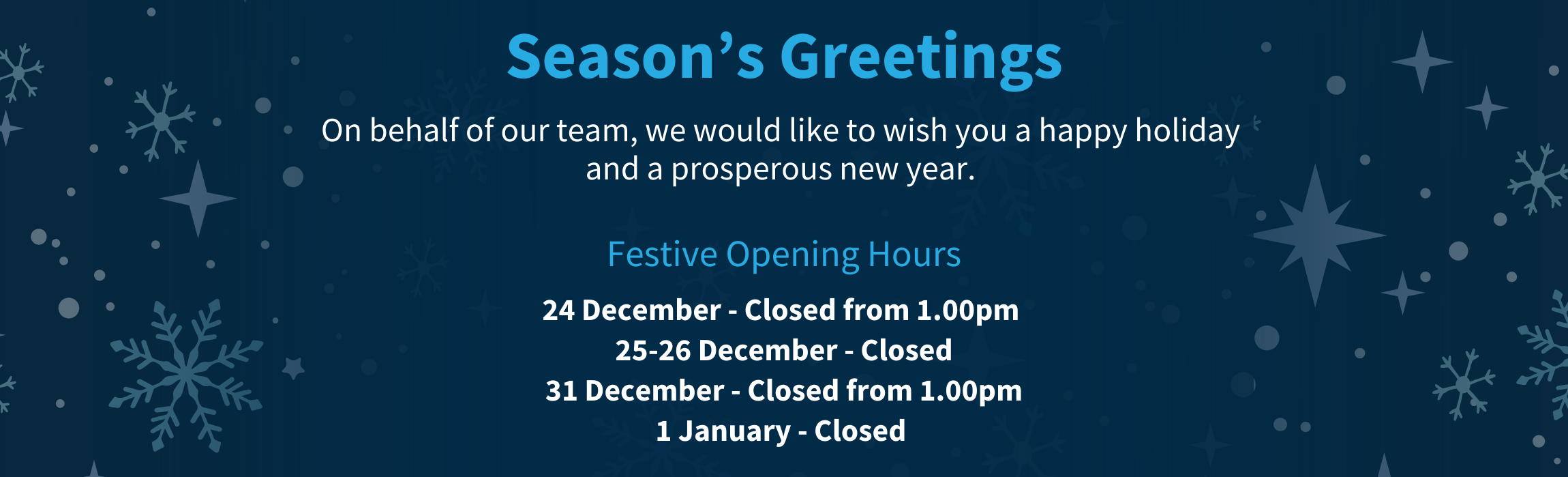 Season’s Greetings

On behalf of our team, we would like to wish you a happy holiday and a prosperous new year.

Festive Opening Hours

24 December - Closed from 1.00pm
25-26 December - Closed
31 December - Closed from 1.00pm
1 January - Closed